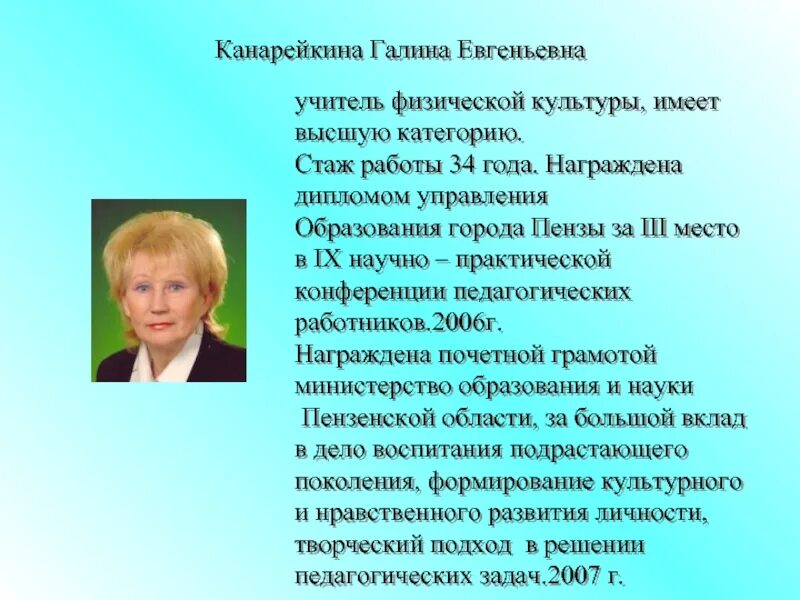 Канарейкина Галина Евгеньевна

учитель физической культуры, имеет высшую категорию.
Стаж работы 34 года. Награждена дипломом управления Образования города Пензы за III место в IX научно – практической конференции педагогических работников.2006г.
Награждена почетной грамотой министерство образования и науки Пензенской области, за большой вклад в дело воспитания подрастающего поколения, формирование культурного и нравственного развития личности, творческий подход в решении педагогических задач.2007 г.